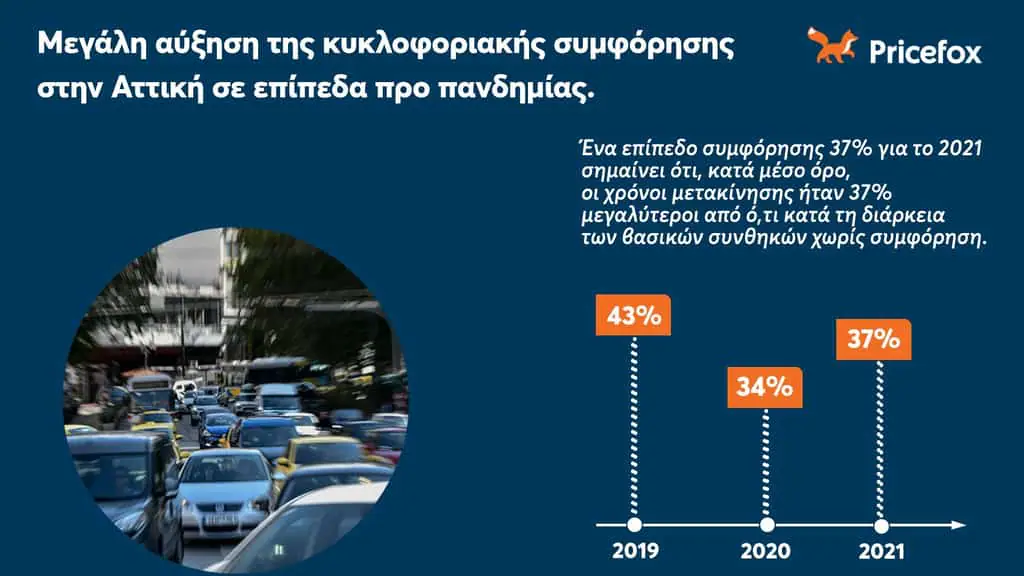 Μεγάλη αύξηση της κυκλοφοριακής συμφόρησης στην Αττική σε επίπεδα προ πανδημίας.

Pricefox

Ένα επίπεδο συμφόρησης 37% για το 2021 σημαίνει ότι, κατά μέσο όρο, οι χρόνοι μετακίνησης ήταν 37% μεγαλύτεροι από ό,τι κατά τη διάρκεια των βασικών συνθηκών χωρίς συμφόρηση.

43%

34%

37%

2019

2020

2021